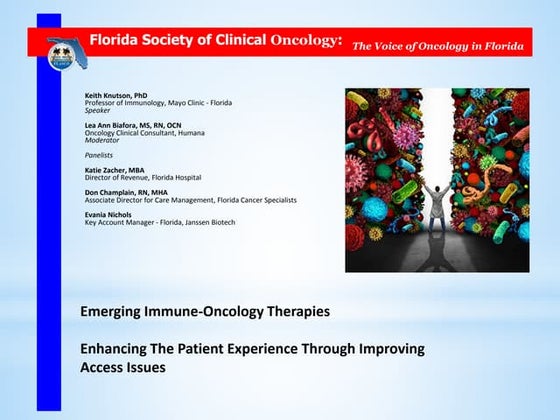 Florida Society of Clinical Oncology: The Voice of Oncology in Florida

Keith Knutson, PhD
Professor of Immunology, Mayo Clinic - Florida
Speaker

Lea Ann Biafora, MS, RN, OCN
Oncology Clinical Consultant, Humana
Moderator

Panelists

Katie Zacher, MBA
Director of Revenue, Florida Hospital

Don Champlain, RN, MHA
Associate Director for Care Management, Florida Cancer Specialists

Evania Nichols
Key Account Manager - Florida, Janssen Biotech

Emerging Immune-Oncology Therapies

Enhancing The Patient Experience Through Improving Access Issues